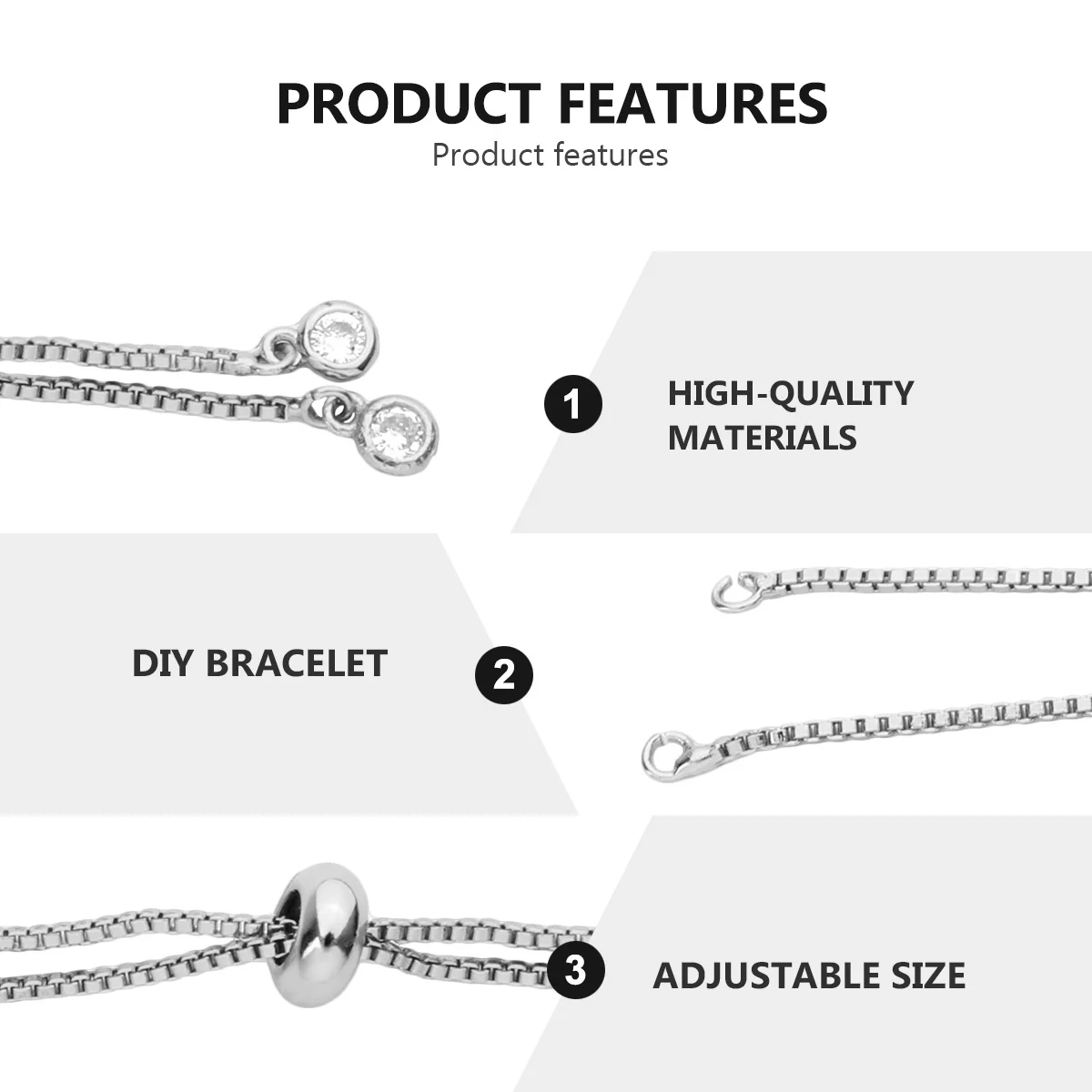 PRODUCT FEATURES
Product features

1
HIGH-QUALITY MATERIALS

DIY BRACELET
2

3
ADJUSTABLE SIZE